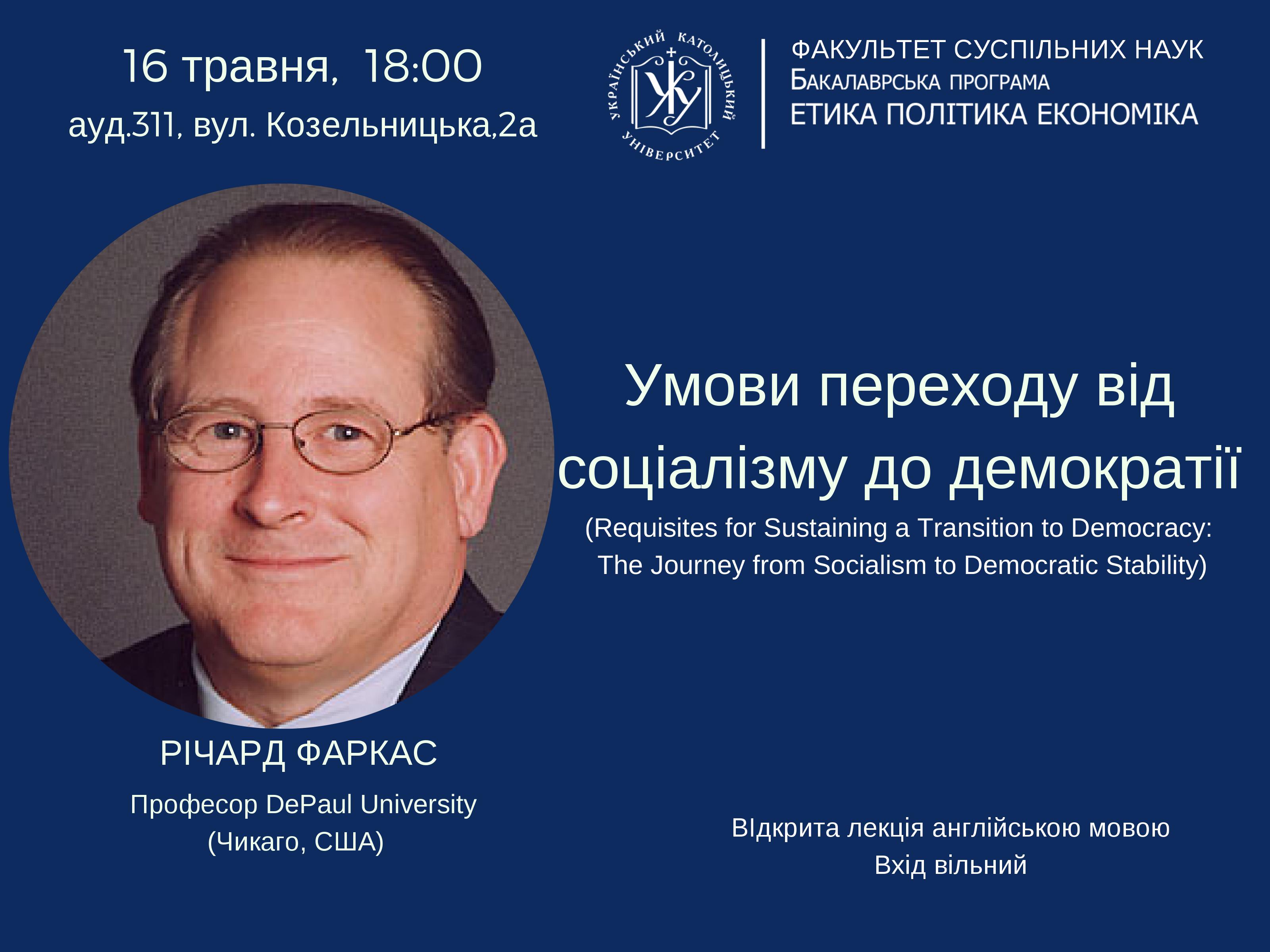 16 травня, 18:00
ауд.311, вул. Козельницька,2а

УКРАЇНСЬКИЙ КАТОЛИЦЬКИЙ УНІВЕРСИТЕТ
УКУ

ФАКУЛЬТЕТ СУСПІЛЬНИХ НАУК
БАКАЛАВРСЬКА ПРОГРАМА
ЕТИКА ПОЛІТИКА ЕКОНОМІКА

Умови переходу від соціалізму до демократії
(Requisites for Sustaining a Transition to Democracy: The Journey from Socialism to Democratic Stability)

РІЧАРД ФАРКАС
Професор DePaul University
(Чикаго, США)

ВІдкрита лекція англійською мовою
Вхід вільний